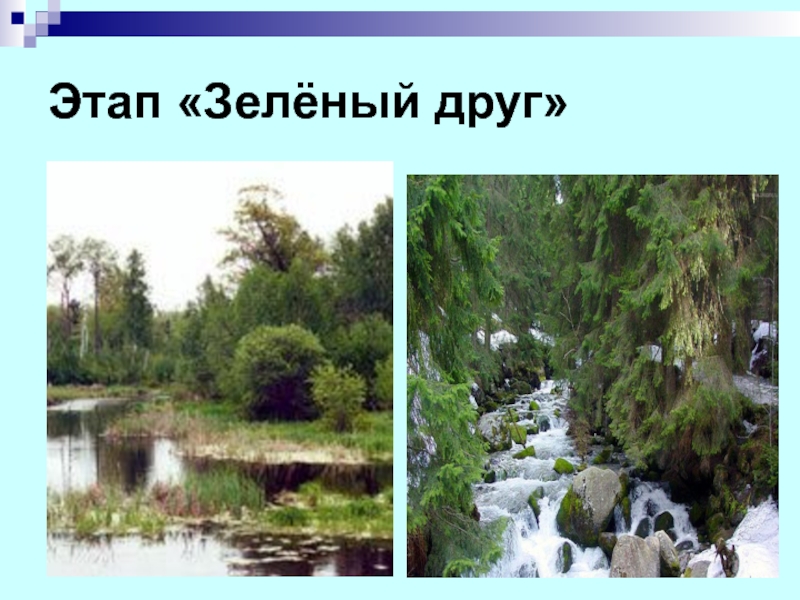 Этап «Зелёный друг»